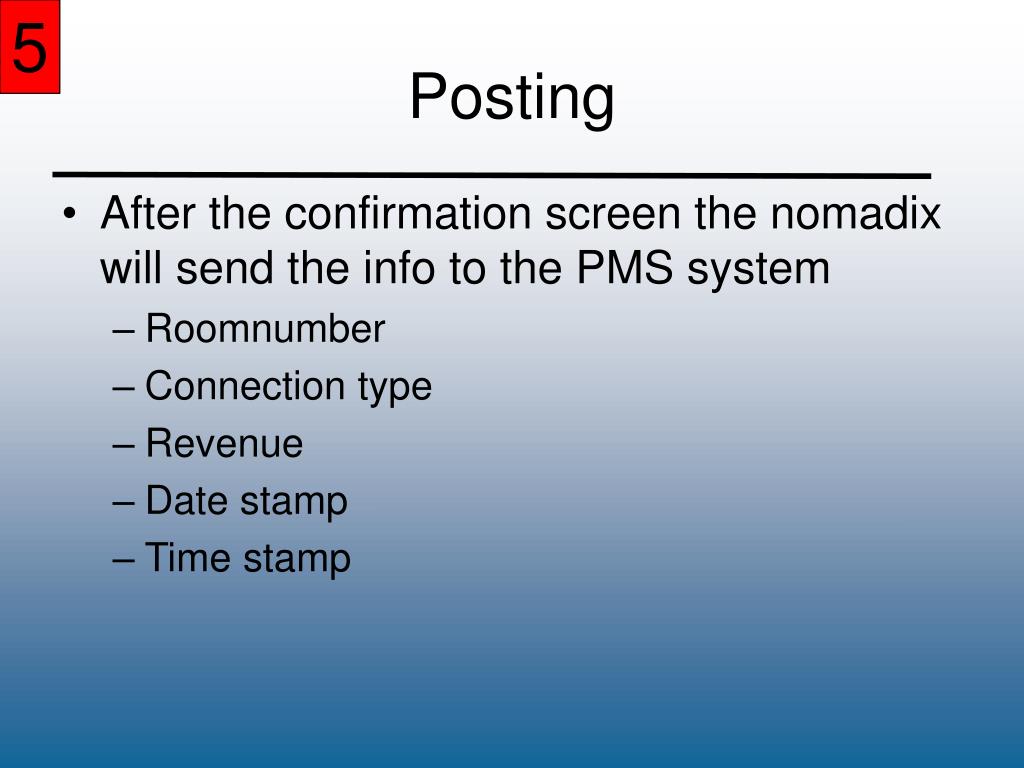 5

Posting

• After the confirmation screen the nomadix will send the info to the PMS system
– Roomnumber
– Connection type
– Revenue
– Date stamp
– Time stamp